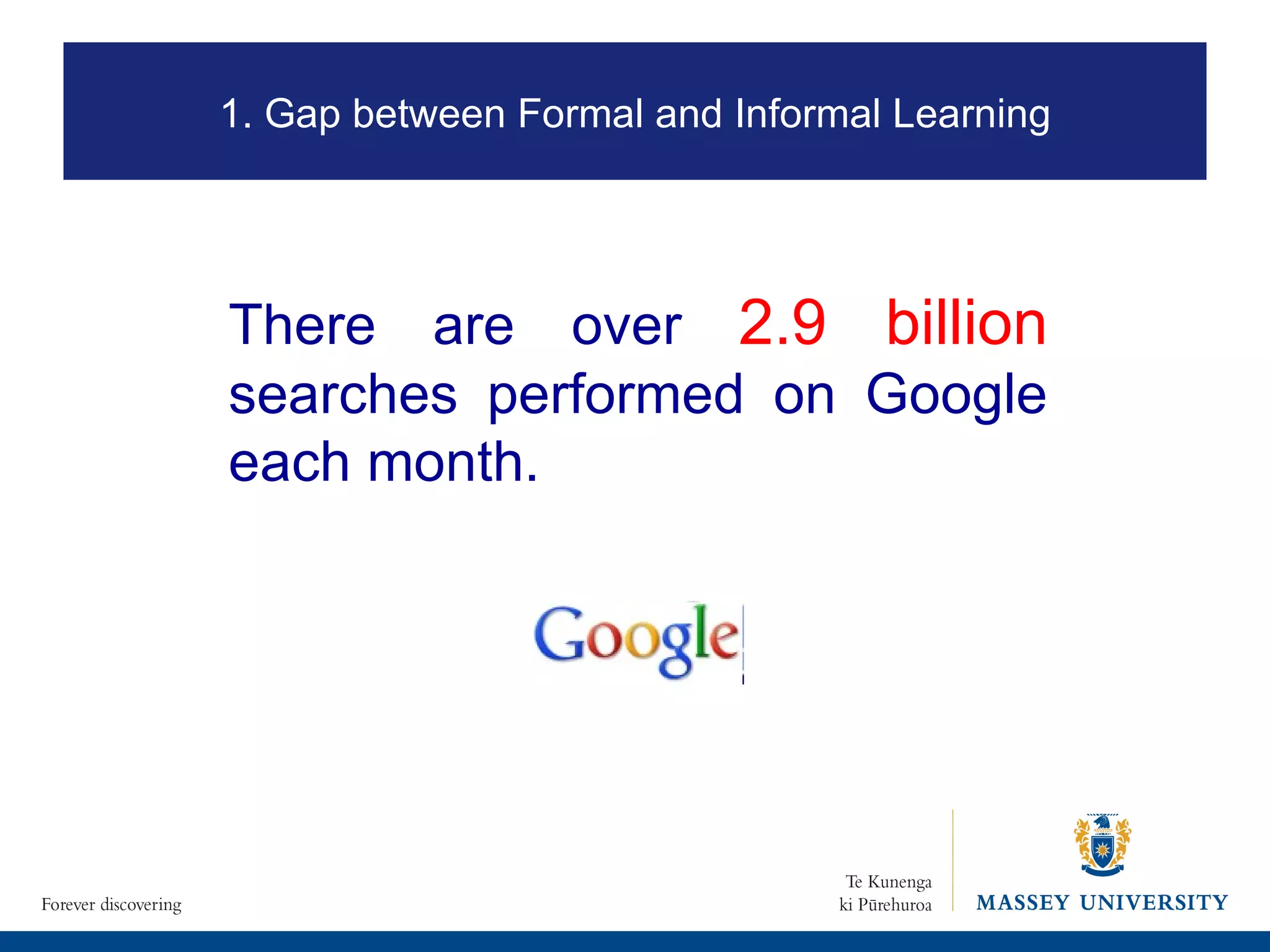 1. Gap between Formal and Informal Learning

There are over 2.9 billion searches performed on Google each month.

Google

Forever discovering

Te Kunenga ki Pūrehuroa

MASSEY UNIVERSITY